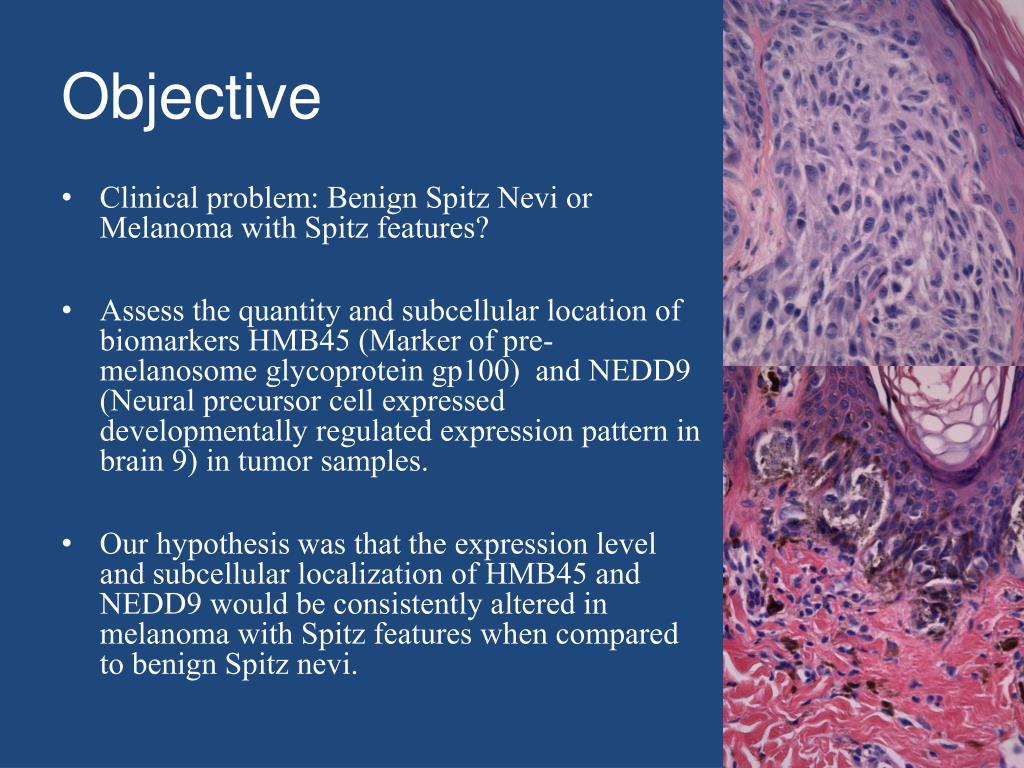 Objective

• Clinical problem: Benign Spitz Nevi or Melanoma with Spitz features?

• Assess the quantity and subcellular location of biomarkers HMB45 (Marker of pre-melanosome glycoprotein gp100) and NEDD9 (Neural precursor cell expressed developmentally regulated expression pattern in brain 9) in tumor samples.

• Our hypothesis was that the expression level and subcellular localization of HMB45 and NEDD9 would be consistently altered in melanoma with Spitz features when compared to benign Spitz nevi.